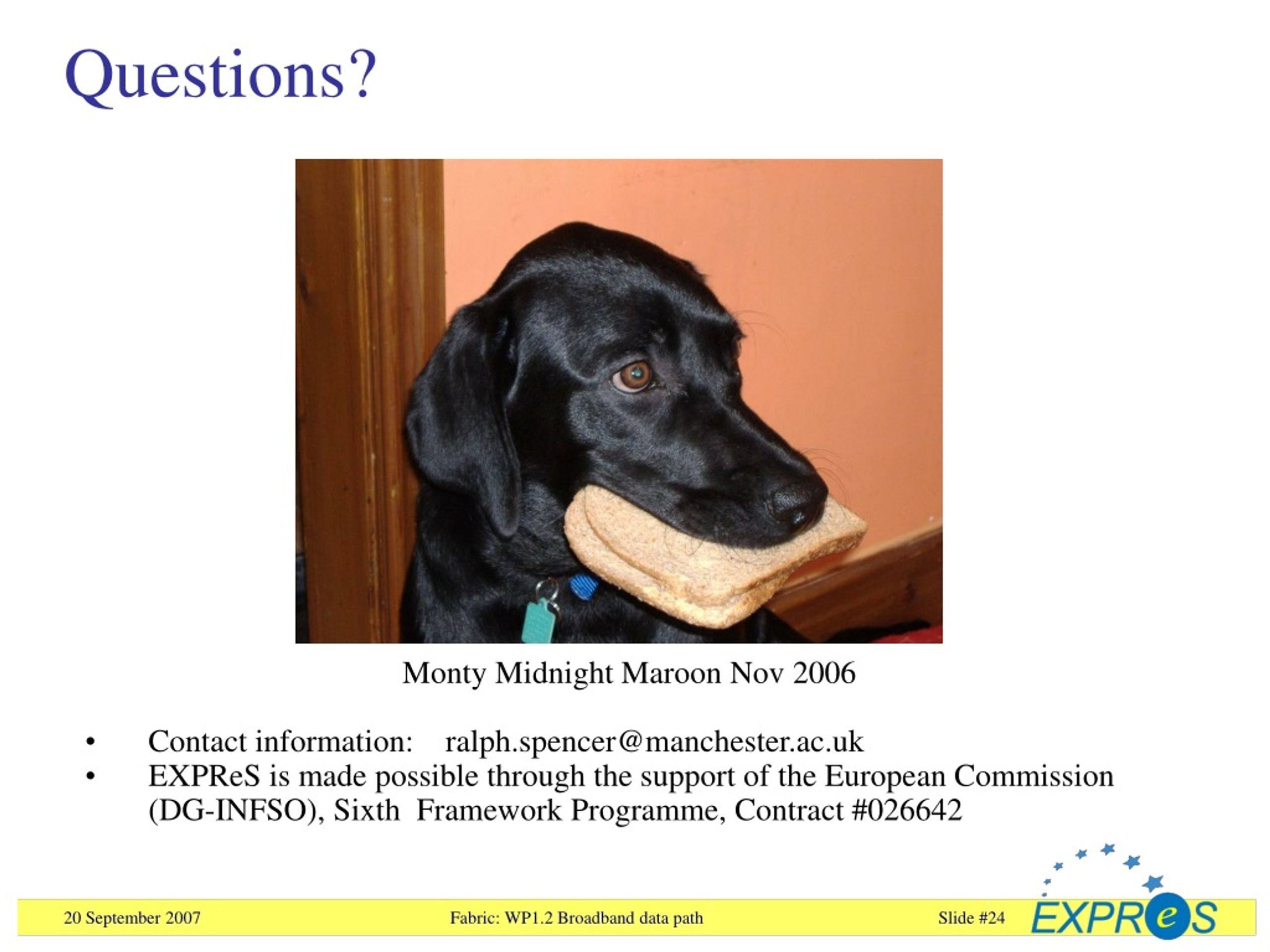 Questions?

Monty Midnight Maroon Nov 2006

• Contact information: ralph.spencer@manchester.ac.uk
• EXPReS is made possible through the support of the European Commission (DG-INFSO), Sixth Framework Programme, Contract #026642

20 September 2007

Fabric: WP1.2 Broadband data path

Slide #24

EXPReS